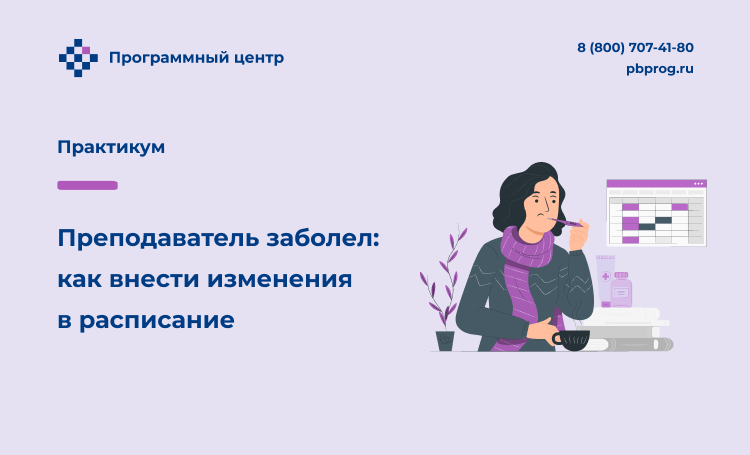 Программный центр

8 (800) 707-41-80
pbprog.ru

Практикум

Преподаватель заболел: как внести изменения в расписание